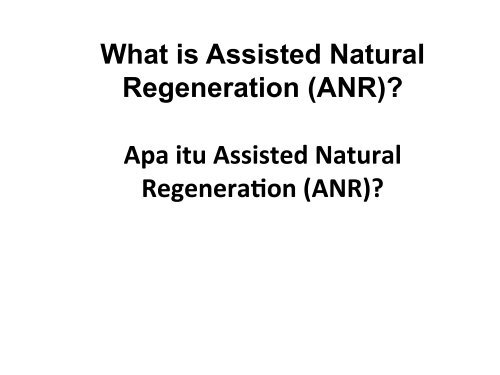 What is Assisted Natural Regeneration (ANR)?

Apa itu Assisted Natural Regeneration (ANR)?